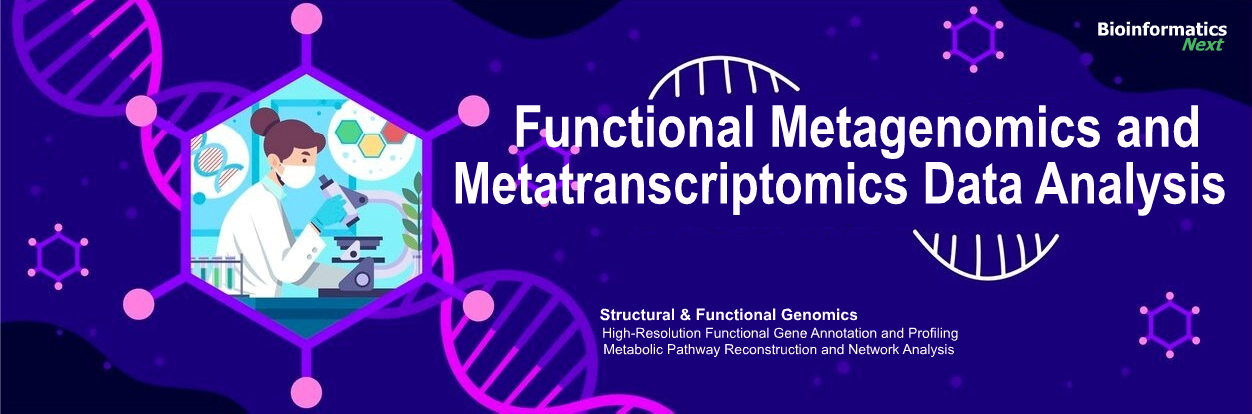 Bioinformatics
Next

Functional Metagenomics and Metatranscriptomics Data Analysis

Structural & Functional Genomics
High-Resolution Functional Gene Annotation and Profiling
Metabolic Pathway Reconstruction and Network Analysis